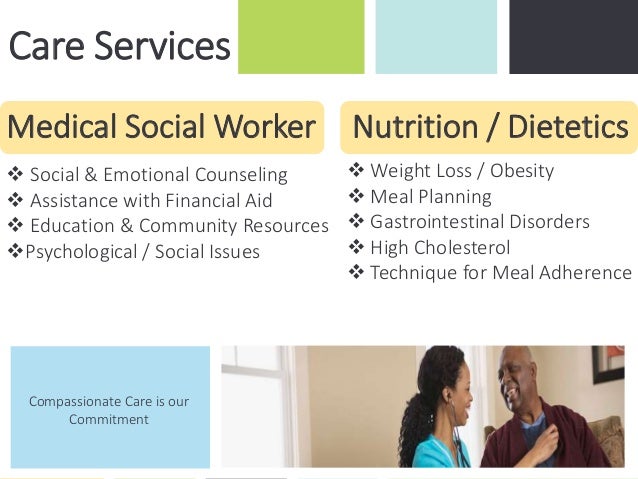 Care Services

Medical Social Worker

❖ Social & Emotional Counseling
❖ Assistance with Financial Aid
❖ Education & Community Resources
❖Psychological / Social Issues

Nutrition / Dietetics

❖ Weight Loss / Obesity
❖ Meal Planning
❖ Gastrointestinal Disorders
❖ High Cholesterol
❖ Technique for Meal Adherence

Compassionate Care is our Commitment